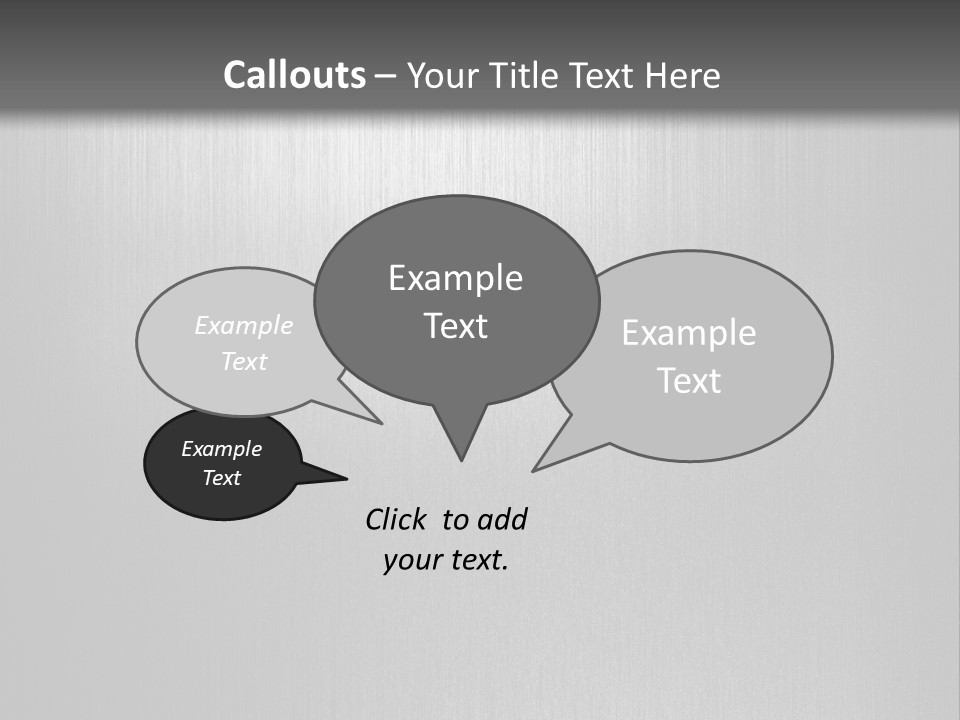 Callouts – Your Title Text Here

Example Text

Example Text

Example Text

Example Text

Click to add your text.